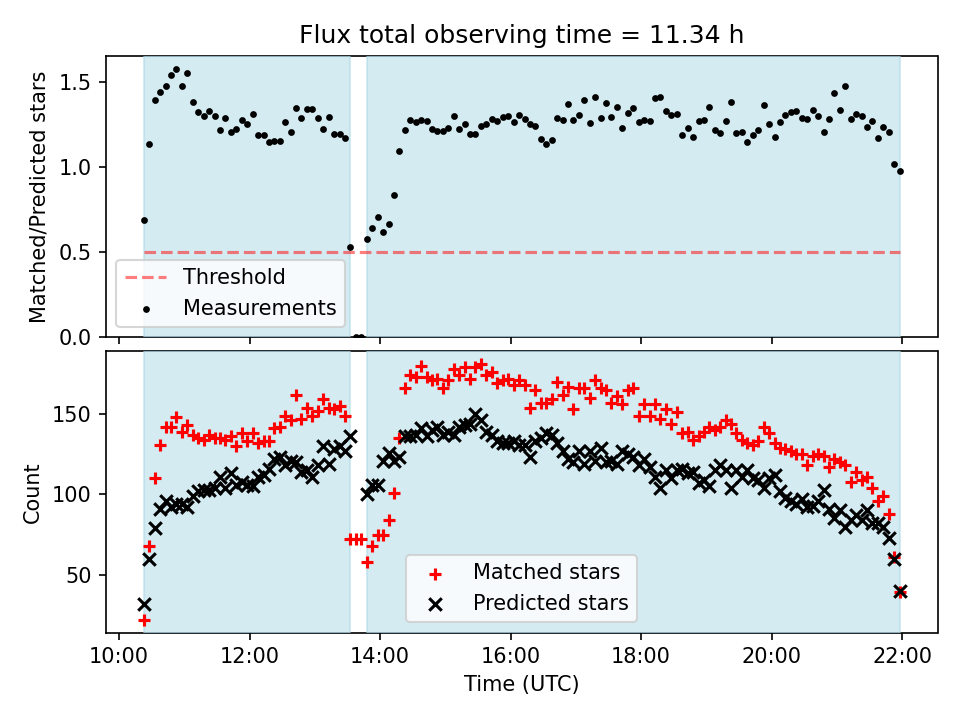 Flux total observing time = 11.34 h

Matched/Predicted stars

1.5
1.0
0.5
0.0

Threshold
Measurements

Count

150
100
50

Matched stars
Predicted stars

10:00
12:00
14:00
16:00
18:00
20:00
22:00

Time (UTC)